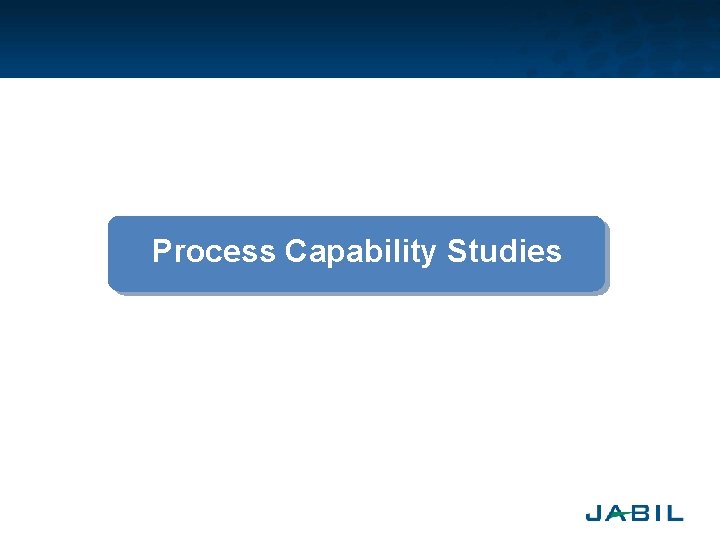 Process Capability Studies

JABIL